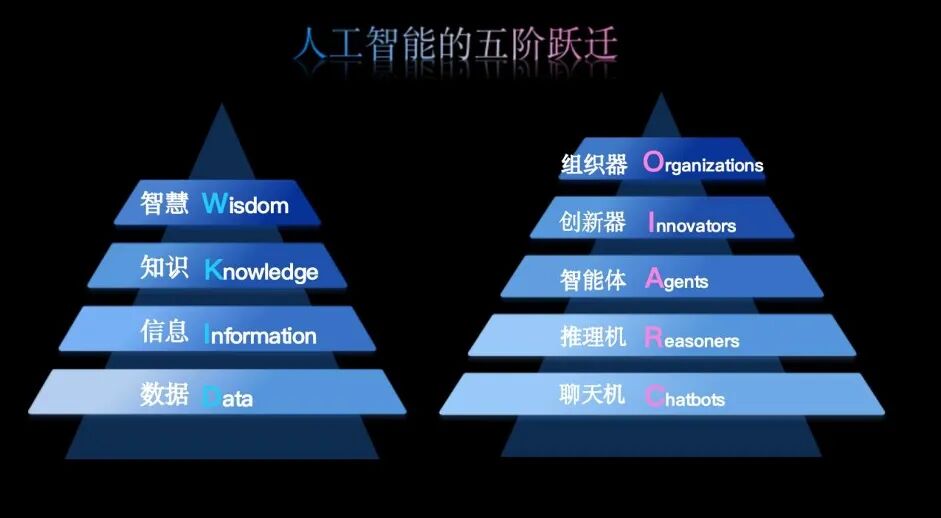 人工智能的五阶跃迁

智慧 Wisdom

知识 Knowledge

信息 Information

数据 Data

组织器 Organizations

创新器 Innovators

智能体 Agents

推理机 Reasoners

聊天机 Chatbots